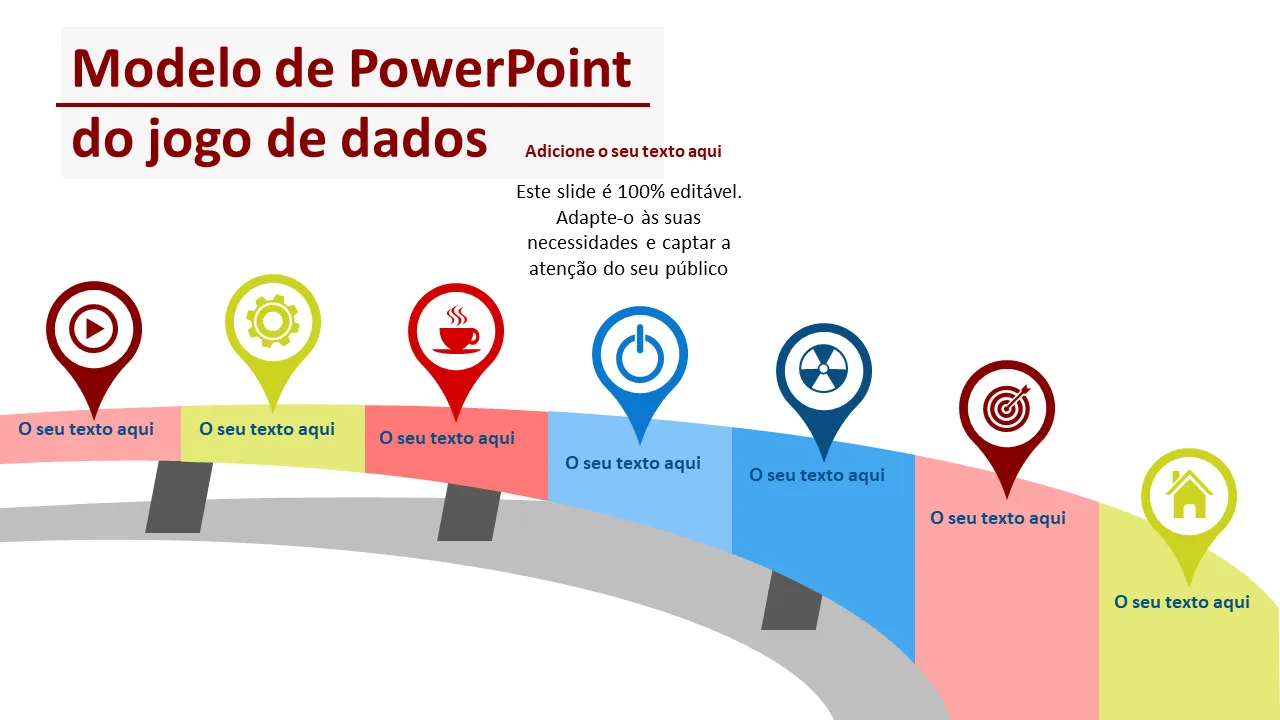 Modelo de PowerPoint do jogo de dados

Adicione o seu texto aqui

Este slide é 100% editável. Adapte-o às suas necessidades e captar a atenção do seu público

O seu texto aqui

O seu texto aqui

O seu texto aqui

O seu texto aqui

O seu texto aqui

O seu texto aqui

O seu texto aqui